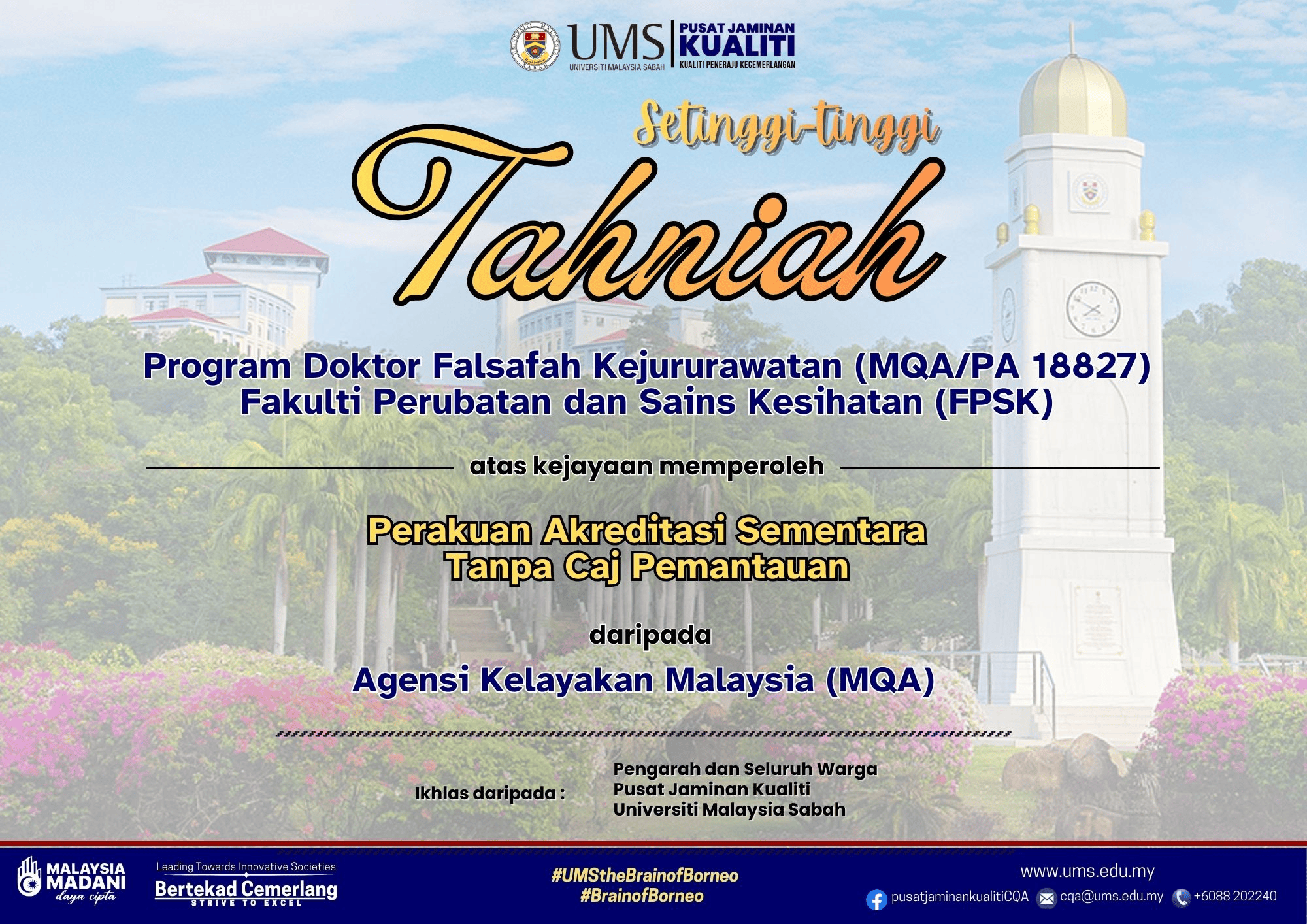 UMS UNIVERSITI MALAYSIA SABAH

PUSAT JAMINAN KUALITI
KUALITI PENERAJU KECEMERLANGAN

Setinggi-tinggi

Tahniah

Program Doktor Falsafah Kejururawatan (MQA/PA 18827)
Fakulti Perubatan dan Sains Kesihatan (FPSK)

atas kejayaan memperoleh

Perakuan Akreditasi Sementara
Tanpa Caj Pemantauan

daripada

Agensi Kelayakan Malaysia (MQA)

Ikhlas daripada :

Pengarah dan Seluruh Warga
Pusat Jaminan Kualiti
Universiti Malaysia Sabah

MALAYSIA MADANI daya cipta

Leading Towards Innovative Societies
Bertekad Cemerlang
STRIVE TO EXCEL

#UMStheBrainofBorneo
#BrainofBorneo

www.ums.edu.my
pusatjaminankualitiCQA cqa@ums.edu.my +6088 202240